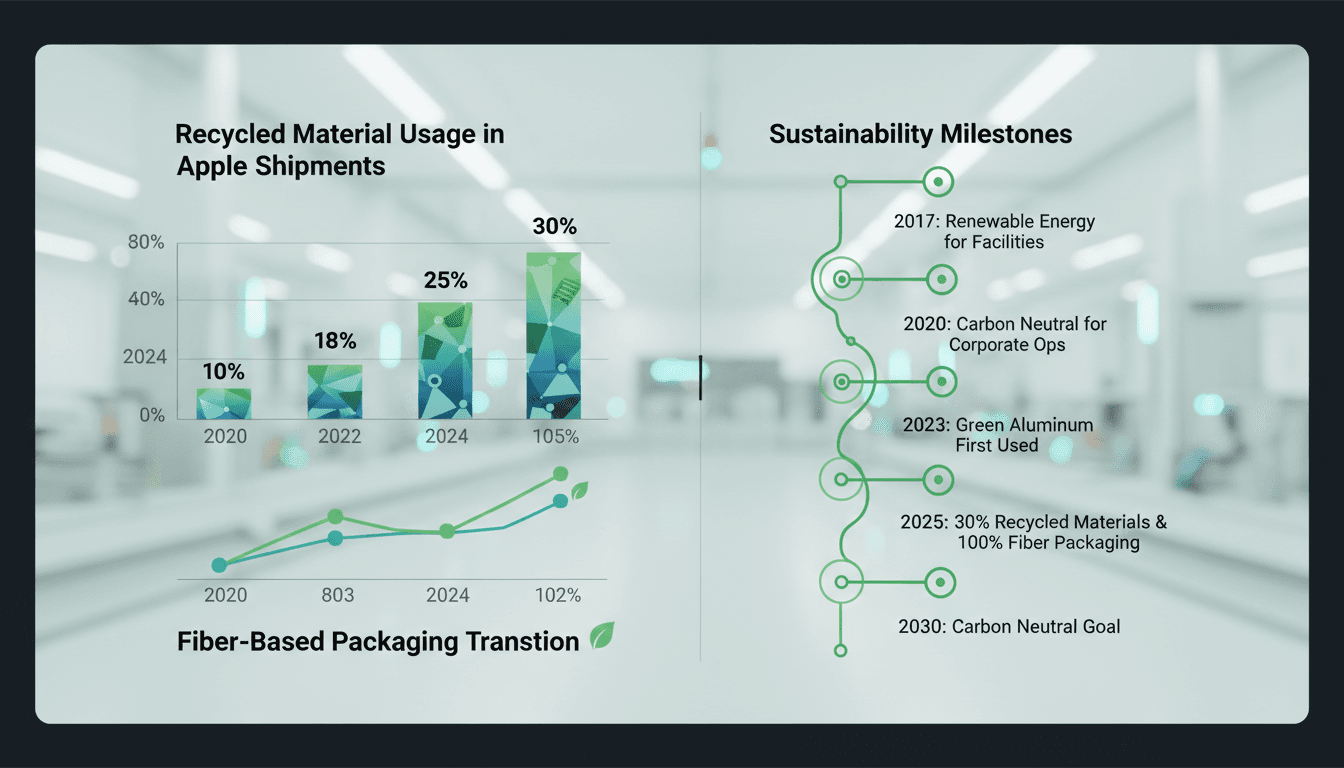 Recycled Material Usage in Apple Shipments

80%
40%
2024
0%

10%
18%
25%
30%

2020
2022
2024
105%

2020
803
2024
102%

Fiber-Based Packaging Transtion

Sustainability Milestones

2017: Renewable Energy for Facilities

2020: Carbon Neutral for Corporate Ops

2023: Green Aluminum First Used

2025: 30% Recycled Materials & 100% Fiber Packaging

2030: Carbon Neutral Goal